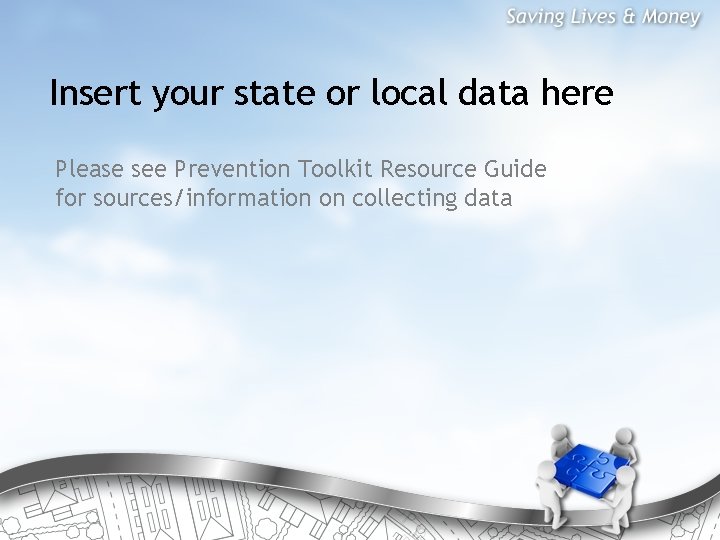 Saving Lives & Money

Insert your state or local data here

Please see Prevention Toolkit Resource Guide for sources/information on collecting data